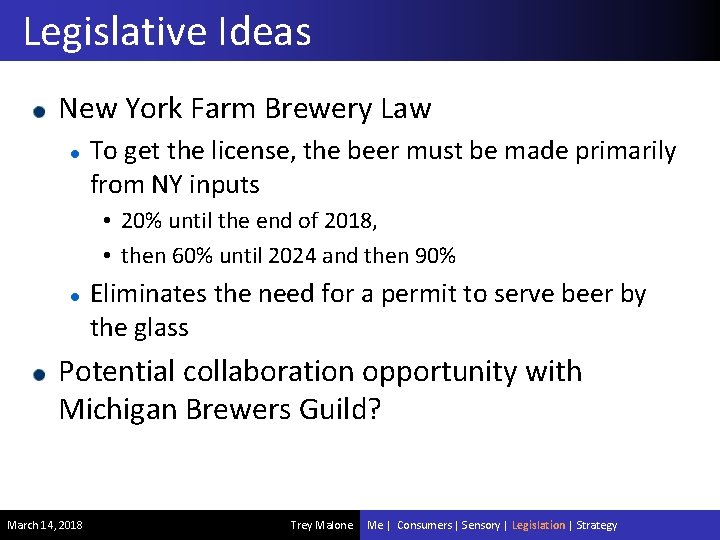 Legislative Ideas

- New York Farm Brewery Law
  - To get the license, the beer must be made primarily from NY inputs
    - 20% until the end of 2018,
    - then 60% until 2024 and then 90%
  - Eliminates the need for a permit to serve beer by the glass
- Potential collaboration opportunity with Michigan Brewers Guild?

March 14, 2018 Trey Malone Me | Consumers | Sensory | Legislation | Strategy